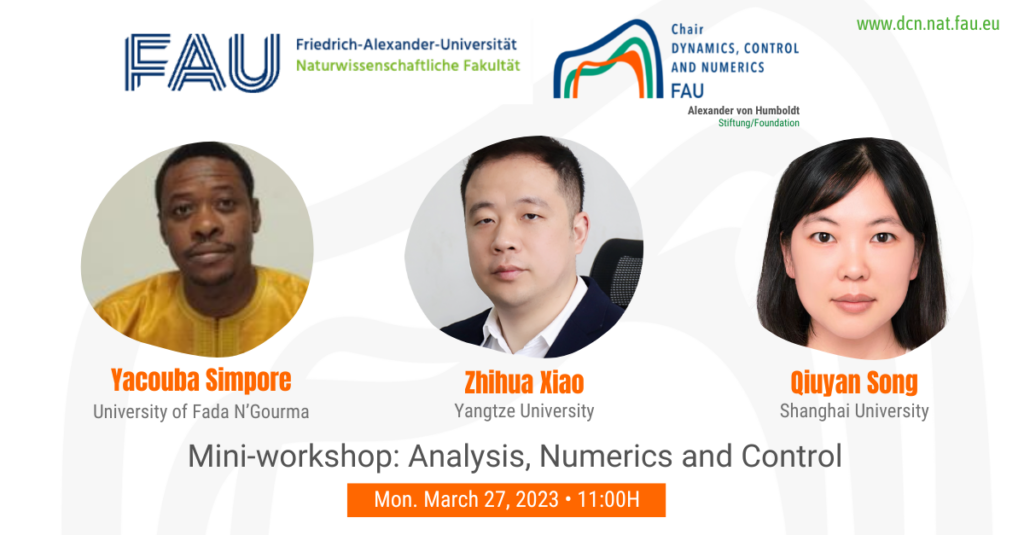 FAU Friedrich-Alexander-Universität
Naturwissenschaftliche Fakultät

Chair
DYNAMICS, CONTROL
AND NUMERICS
FAU
Alexander von Humboldt
Stiftung/Foundation

www.dcn.nat.fau.eu

Yacouba Simpore
University of Fada N'Gourma

Zhihua Xiao
Yangtze University

Qiuyan Song
Shanghai University

Mini-workshop: Analysis, Numerics and Control

Mon. March 27, 2023 • 11:00H